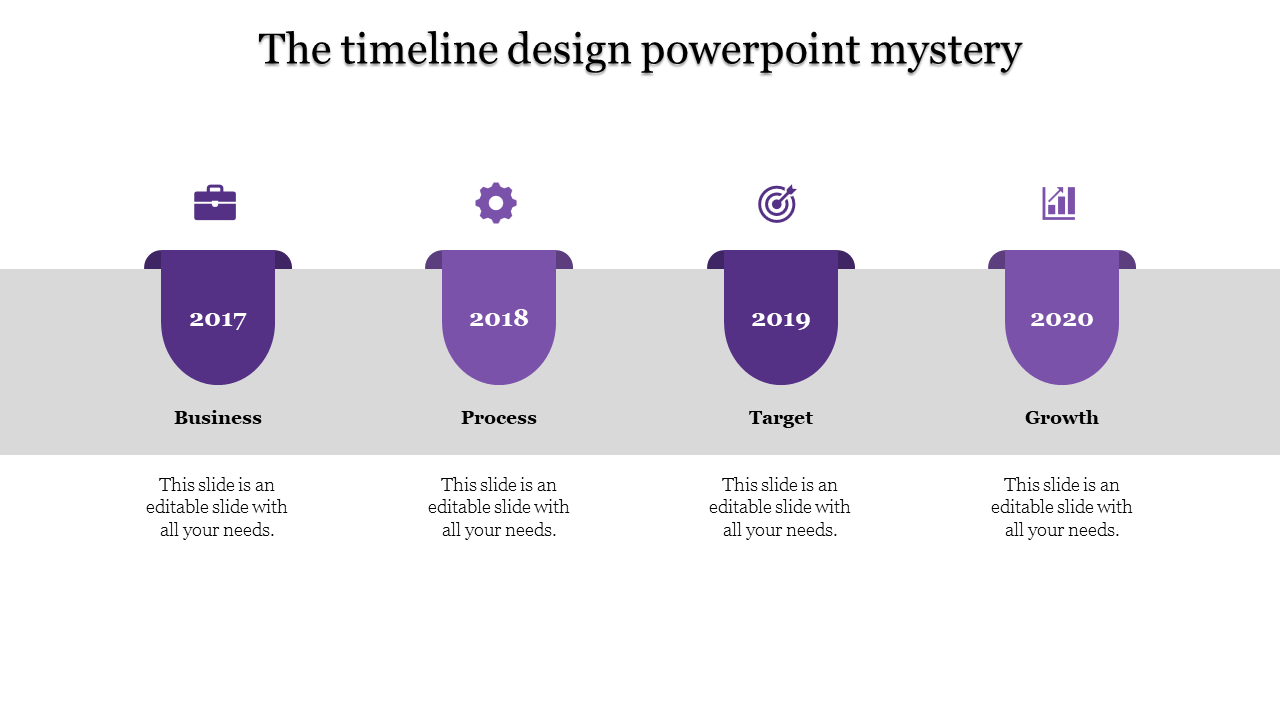 The timeline design powerpoint mystery

2017

Business

This slide is an editable slide with all your needs.

2018

Process

This slide is an editable slide with all your needs.

2019

Target

This slide is an editable slide with all your needs.

2020

Growth

This slide is an editable slide with all your needs.